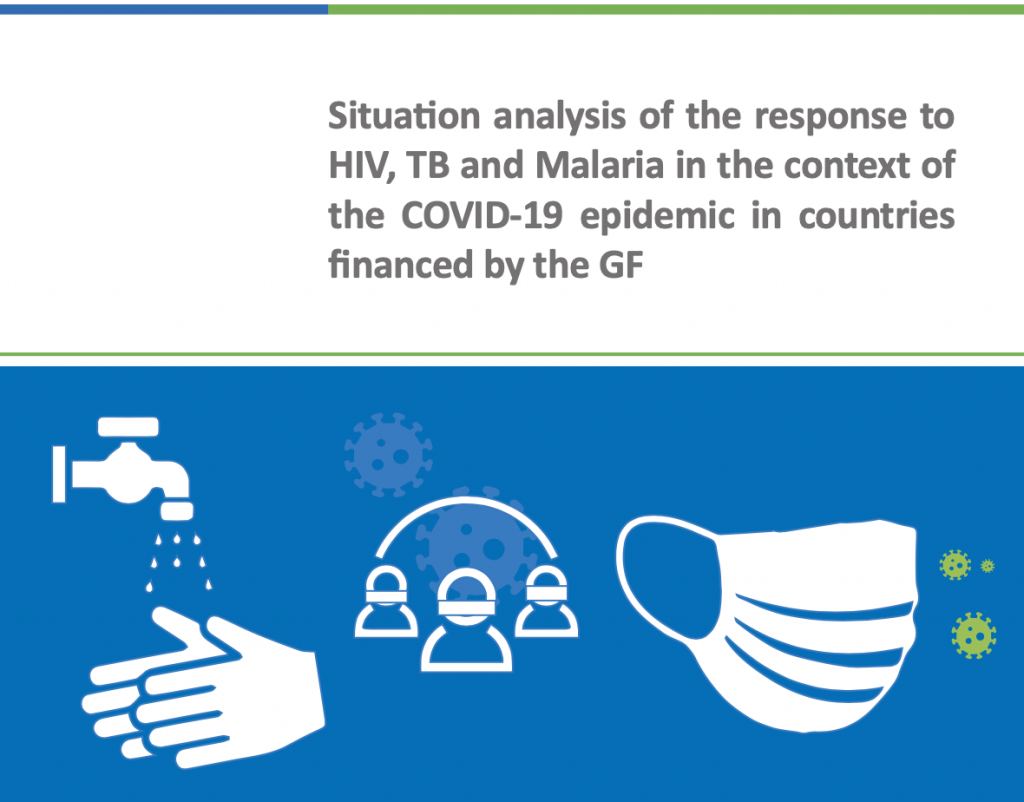 Situation analysis of the response to HIV, TB and Malaria in the context of the COVID-19 epidemic in countries financed by the GF